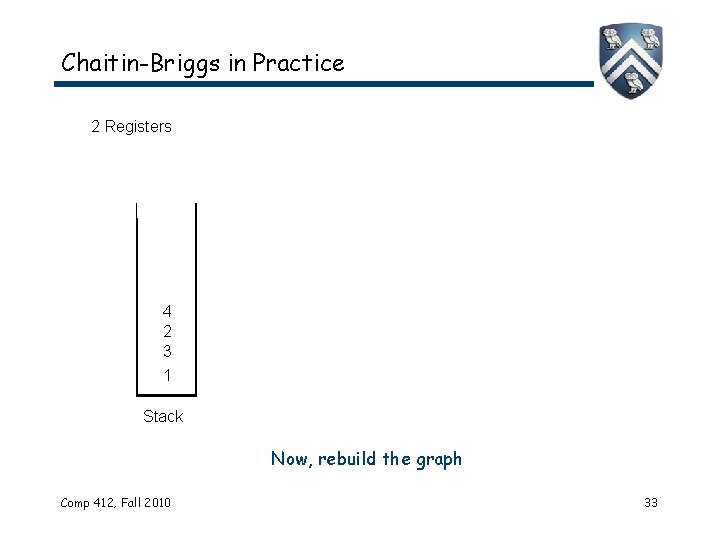 Chaitin-Briggs in Practice

2 Registers

4
2
3
1

Stack

Now, rebuild the graph

Comp 412, Fall 2010

33